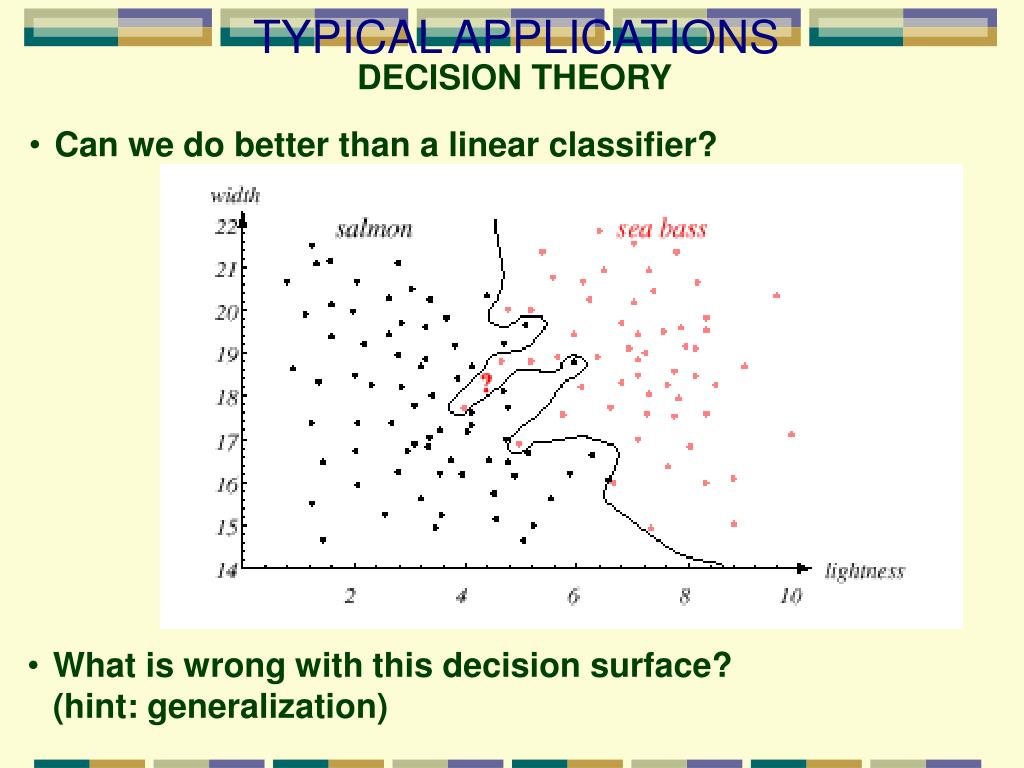 TYPICAL APPLICATIONS
DECISION THEORY

• Can we do better than a linear classifier?

width
22
21
20
19
18
17
16
15
14
salmon
sea bass
?
2
4
6
8
10
lightness

• What is wrong with this decision surface? (hint: generalization)